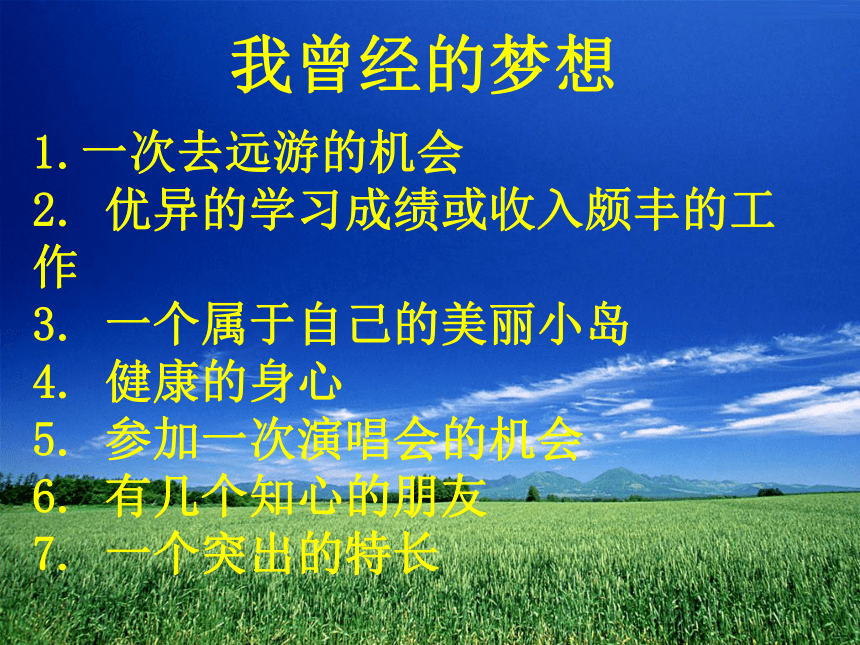 我曾经的梦想

1.一次去远游的机会
2. 优异的学习成绩或收入颇丰的工作
3. 一个属于自己的美丽小岛
4. 健康的身心
5. 参加一次演唱会的机会
6. 有几个知心的朋友
7. 一个突出的特长